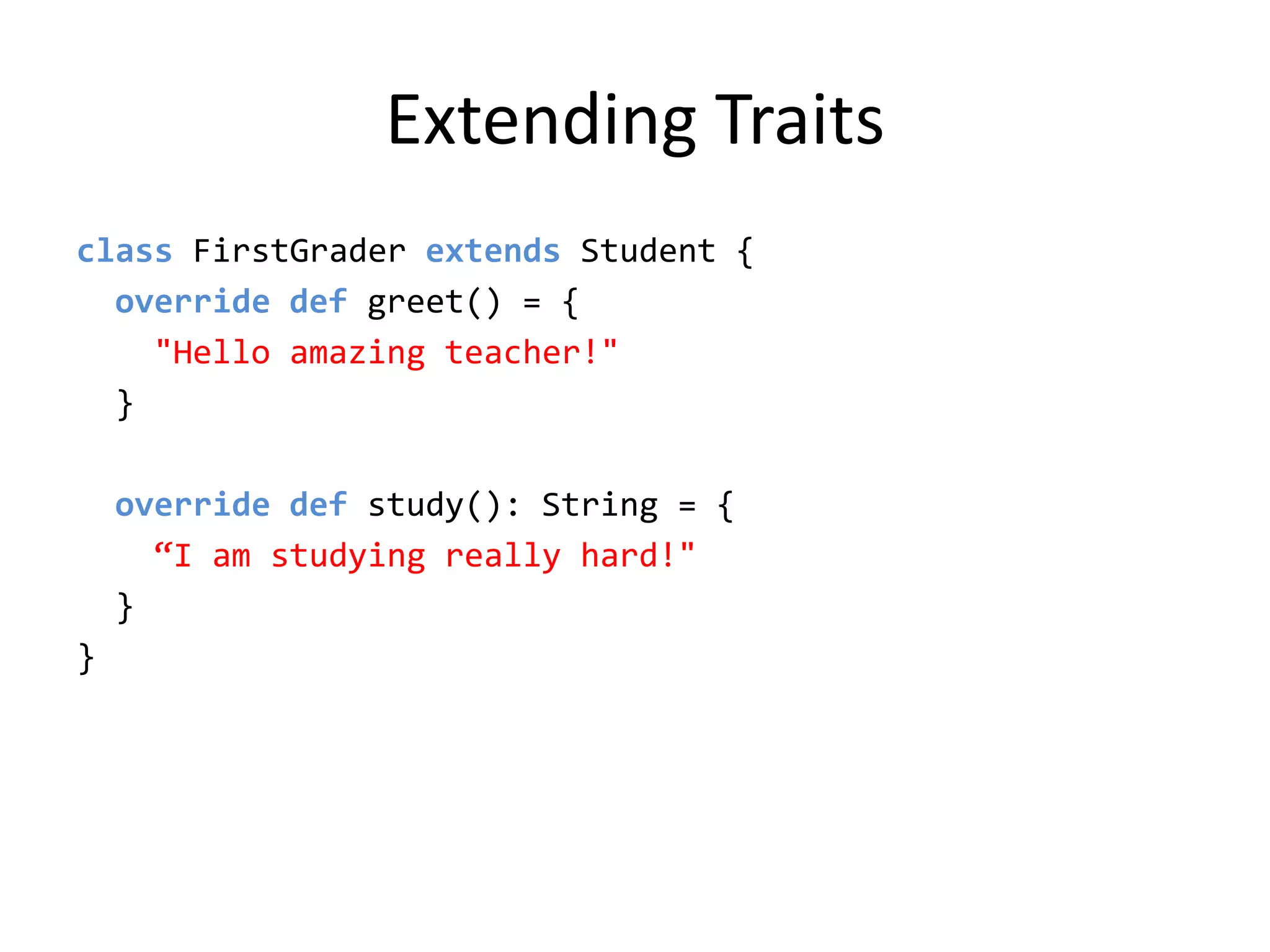 Extending Traits

class FirstGrader extends Student {
  override def greet() = {
    "Hello amazing teacher!"
  }

  override def study(): String = {
    “I am studying really hard!"
  }
}